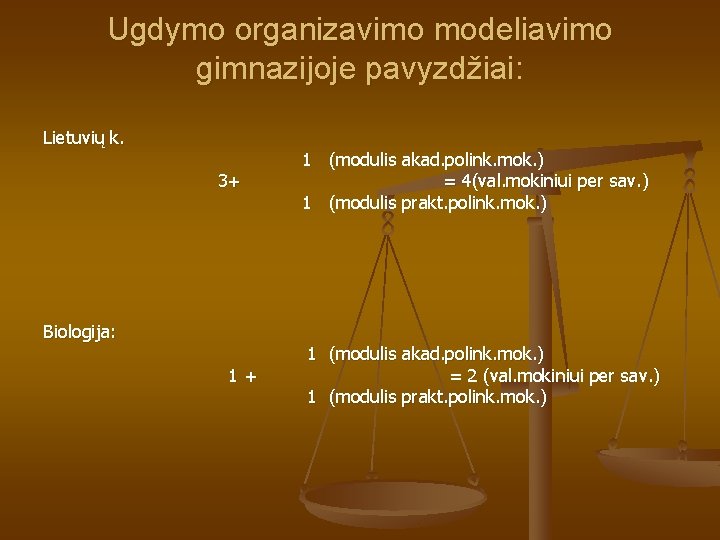 Ugdymo organizavimo modeliavimo gimnazijoje pavyzdžiai:

Lietuvių k.

1 (modulis akad.polink.mok.)
3+ = 4(val.mokiniui per sav.)
1 (modulis prakt.polink.mok.)

Biologija:

1 (modulis akad.polink.mok.)
1 + = 2 (val.mokiniui per sav.)
1 (modulis prakt.polink.mok.)